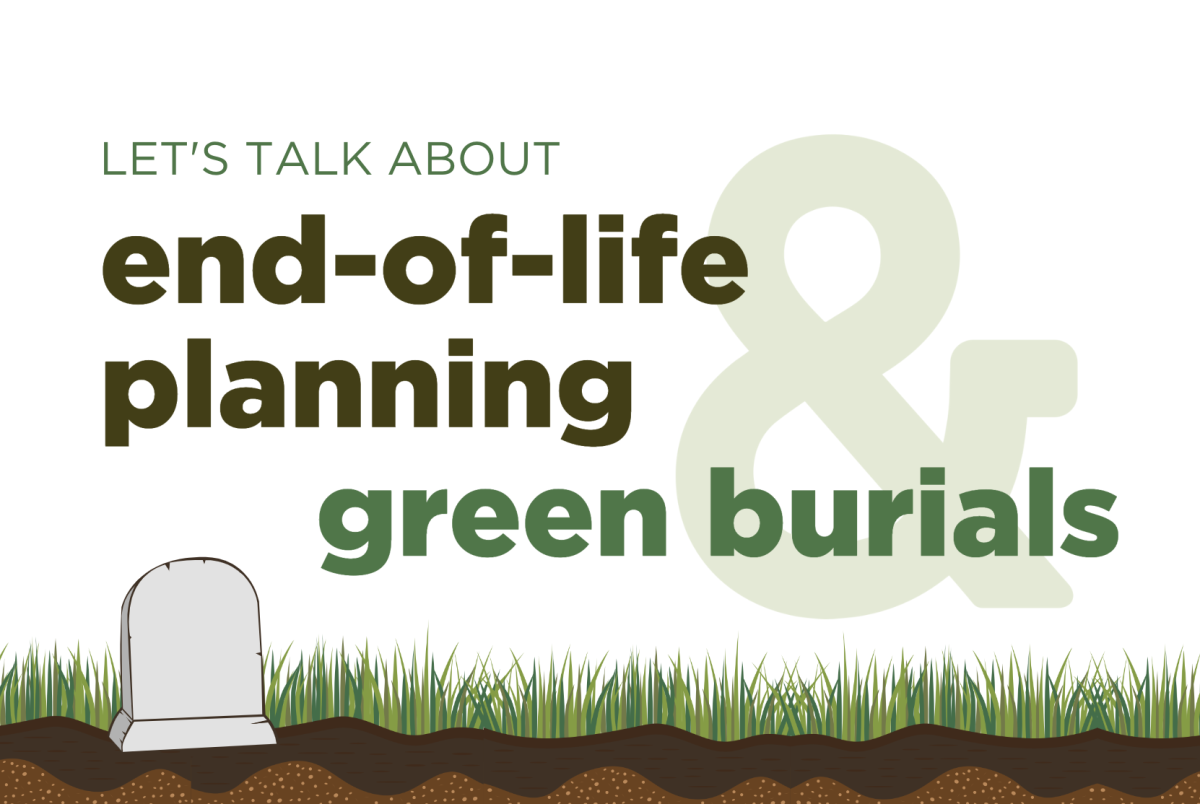 LET'S TALK ABOUT
end-of-life planning
&
green burials